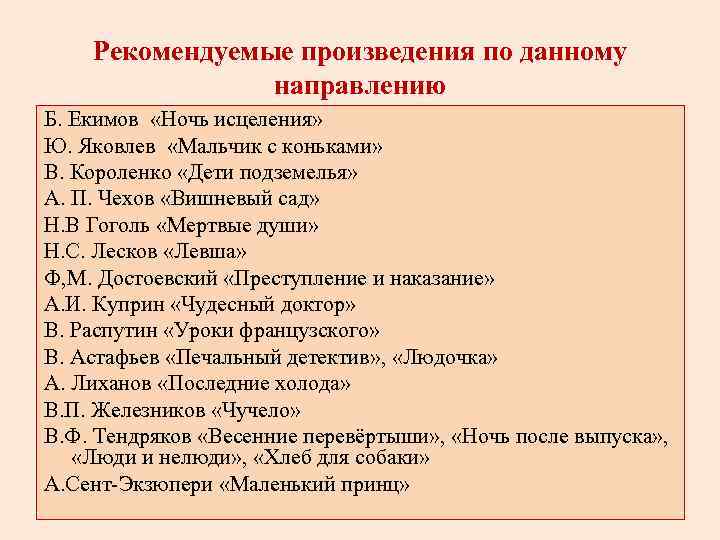 Рекомендуемые произведения по данному направлению

Б. Екимов «Ночь исцеления»
Ю. Яковлев «Мальчик с коньками»
В. Короленко «Дети подземелья»
А. П. Чехов «Вишневый сад»
Н.В Гоголь «Мертвые души»
Н.С. Лесков «Левша»
Ф,М. Достоевский «Преступление и наказание»
А.И. Куприн «Чудесный доктор»
В. Распутин «Уроки французского»
В. Астафьев «Печальный детектив», «Людочка»
А. Лиханов «Последние холода»
В.П. Железников «Чучело»
В.Ф. Тендряков «Весенние перевёртыши», «Ночь после выпуска», «Люди и нелюди», «Хлеб для собаки»
А.Сент-Экзюпери «Маленький принц»